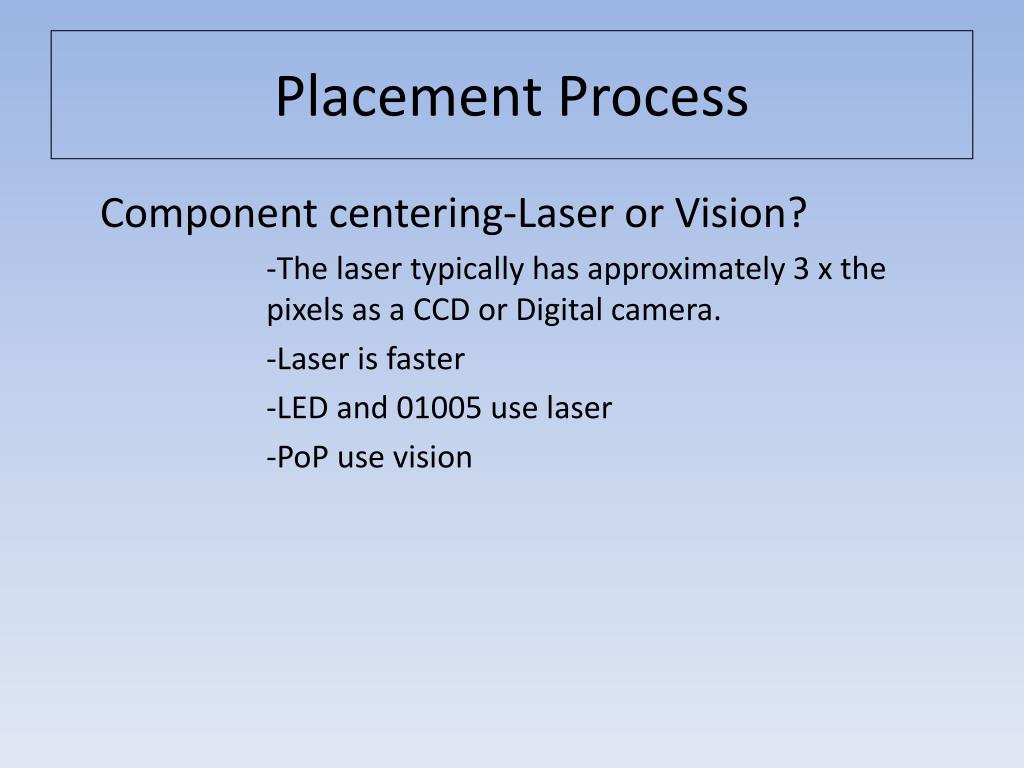 Placement Process

Component centering-Laser or Vision?

-The laser typically has approximately 3 x the pixels as a CCD or Digital camera.

-Laser is faster

-LED and 01005 use laser

-PoP use vision